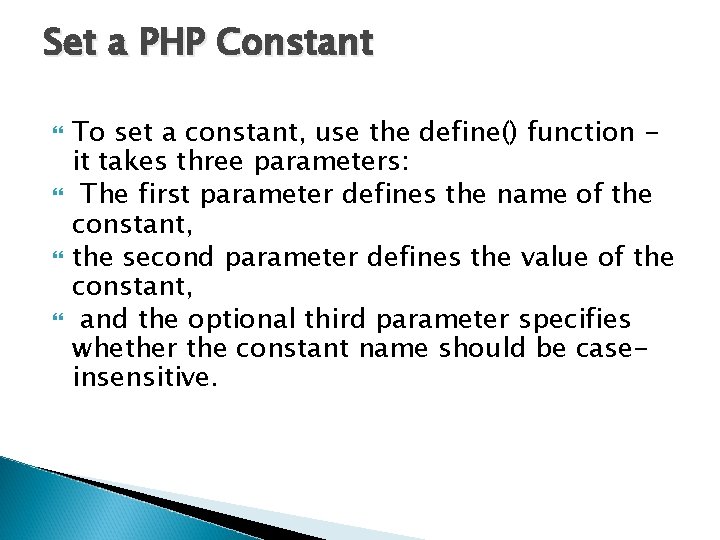 Set a PHP Constant

To set a constant, use the define() function - it takes three parameters:

The first parameter defines the name of the constant,

the second parameter defines the value of the constant,

and the optional third parameter specifies whether the constant name should be case-insensitive.